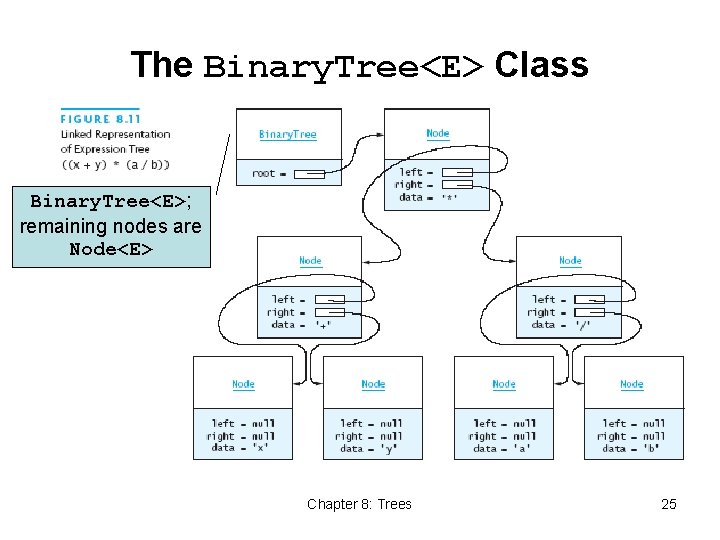 The BinaryTree<E> Class

FIGURE 8.11
Linked Representation of Expression Tree ((x + y) * (a / b))

BinaryTree<E>; remaining nodes are Node<E>

BinaryTree
root =

Node
left =
right =
data = '*'

Node
left =
right =
data = '+'

Node
left =
right =
data = '/'

Node
left = null
right = null
data = 'x'

Node
left = null
right = null
data = 'y'

Node
left = null
right = null
data = 'a'

Node
left = null
right = null
data = 'b'

Chapter 8: Trees

25